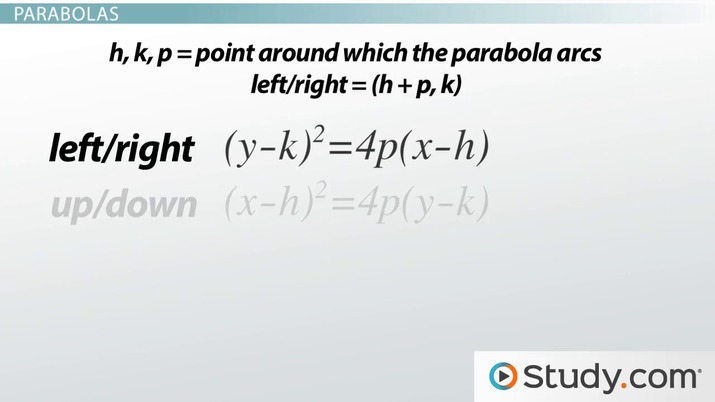 PARABOLAS

h, k, p = point around which the parabola arcs
left/right = (h + p, k)

left/right $(y-k)^2=4p(x-h)$

up/down $(x-h)^2=4p(y-k)$

Study.com